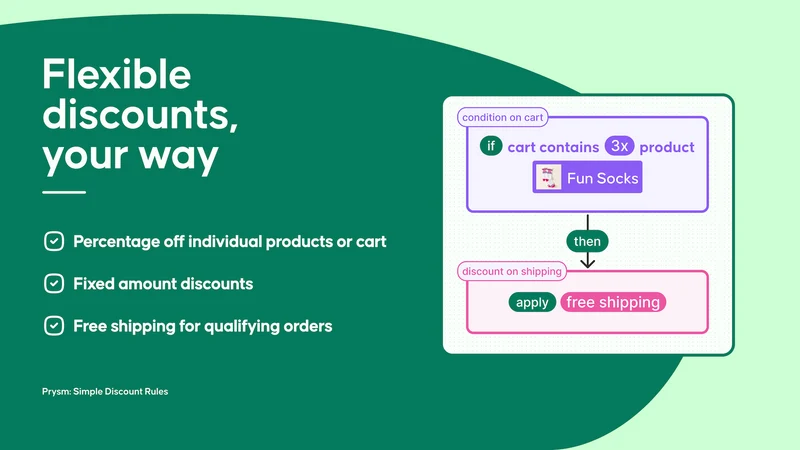 Flexible discounts, your way

☑ Percentage off individual products or cart

☑ Fixed amount discounts

☑ Free shipping for qualifying orders

Prysm: Simple Discount Rules

condition on cart

if cart contains 3x product

Fun Socks

then

discount on shipping

apply free shipping